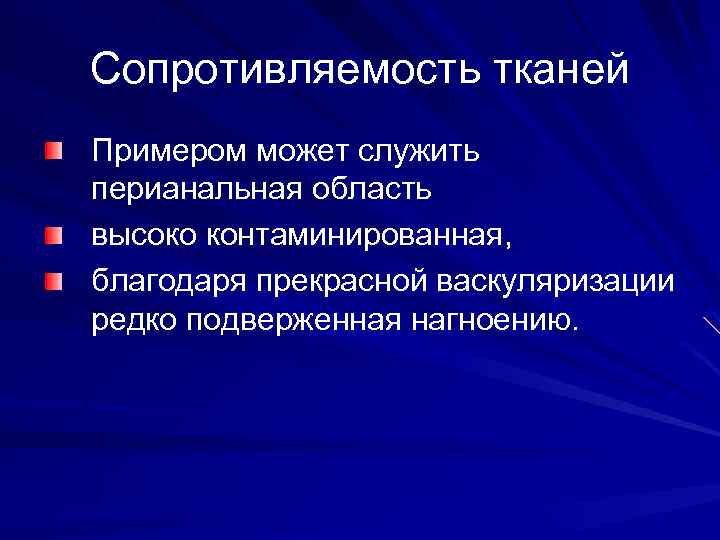 Сопротивляемость тканей

Примером может служить перианальная область

высоко контаминированная,

благодаря прекрасной васкуляризации редко подверженная нагноению.